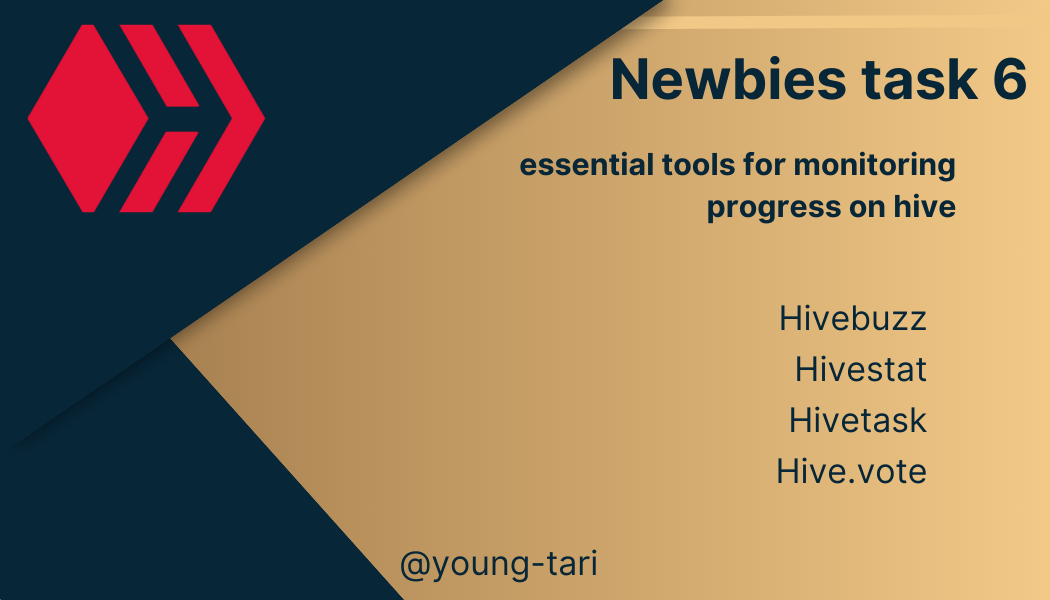 Newbies task 6

essential tools for monitoring progress on hive

Hivebuzz
Hivestat
Hivetask
Hive.vote

@young-tari